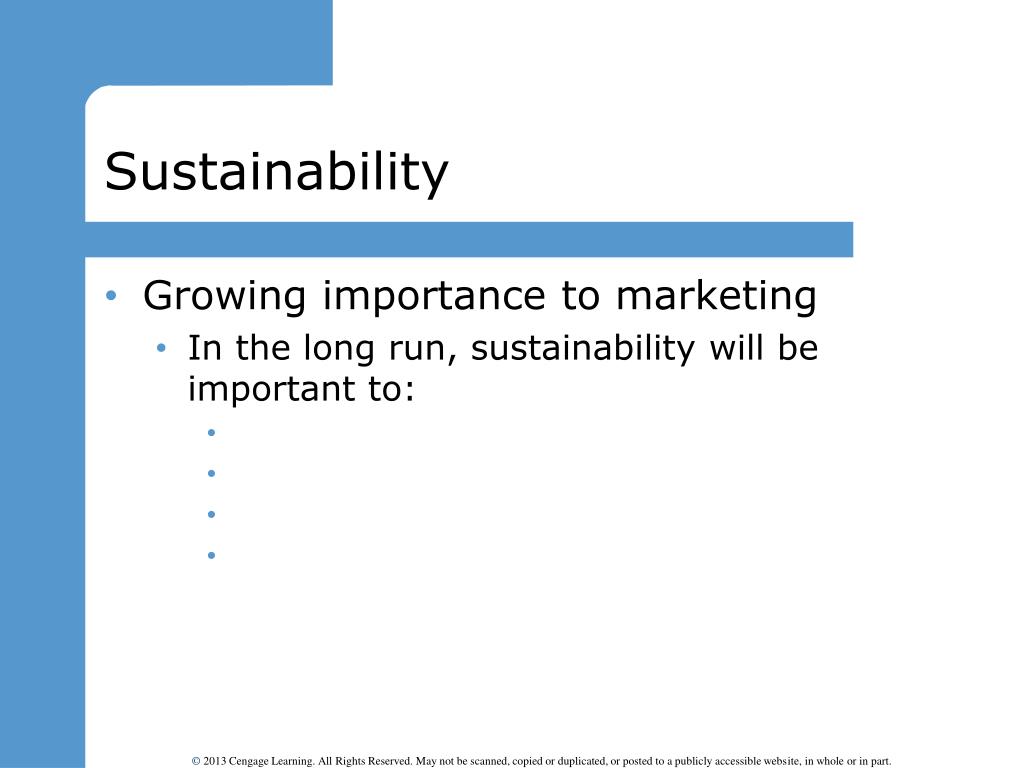 Sustainability

• Growing importance to marketing
  • In the long run, sustainability will be important to:
    •
    •
    •
    •

© 2013 Cengage Learning. All Rights Reserved. May not be scanned, copied or duplicated, or posted to a publicly accessible website, in whole or in part.